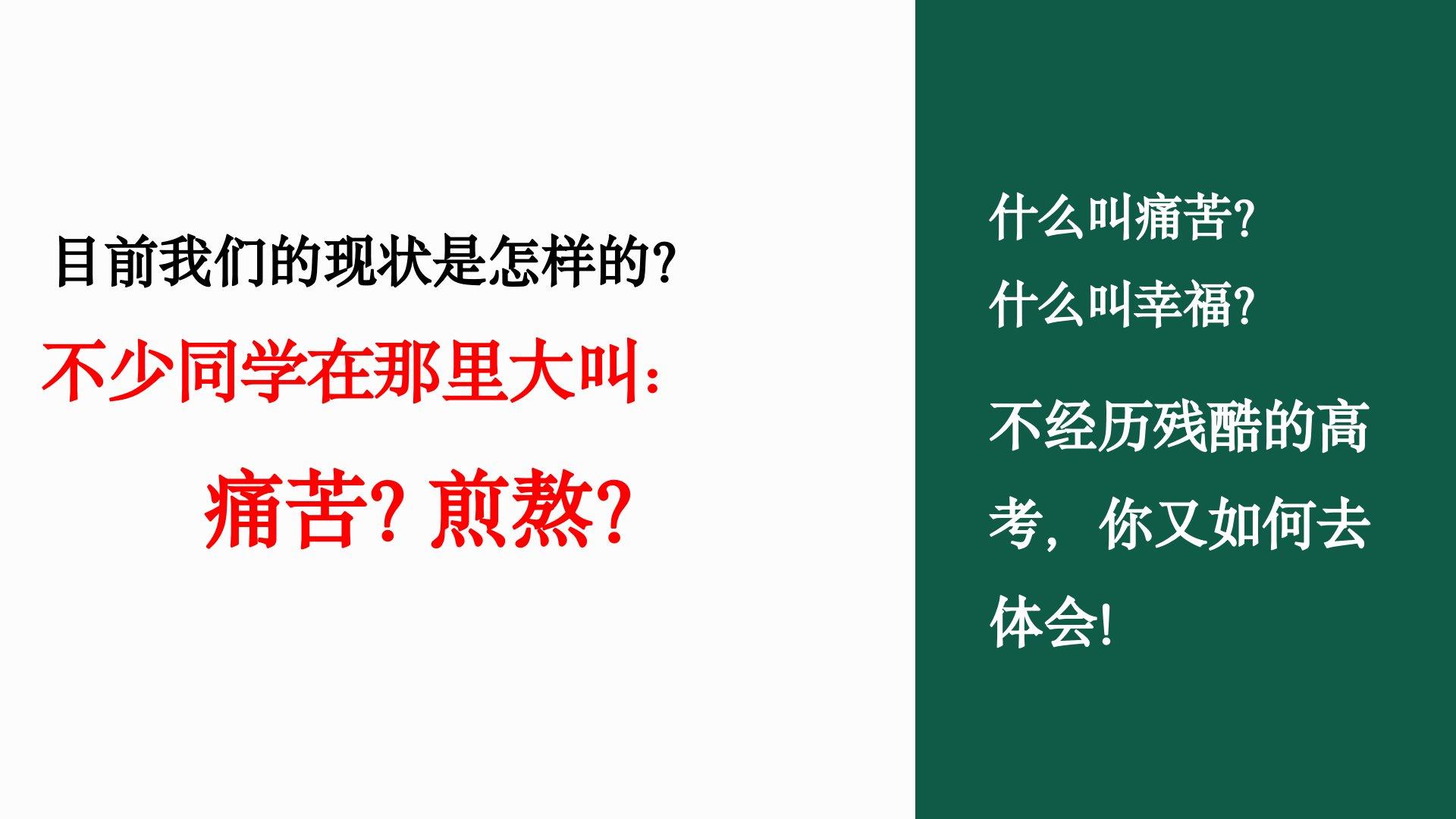 目前我们的现状是怎样的?

不少同学在那里大叫:

痛苦? 煎熬?

什么叫痛苦?

什么叫幸福?

不经历残酷的高考，你又如何去体会!